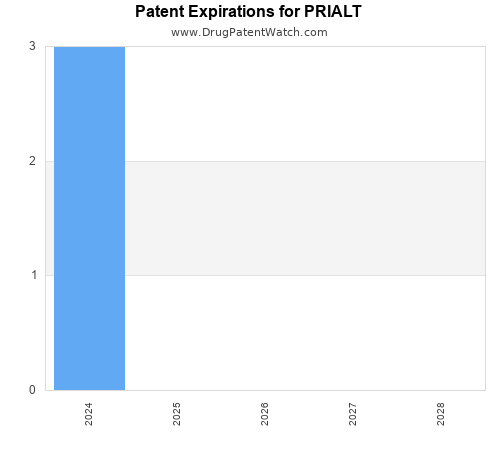 Patent Expirations for PRIALT
www.DrugPatentWatch.com

3
2
1
0

2024
2025
2026
2027
2028